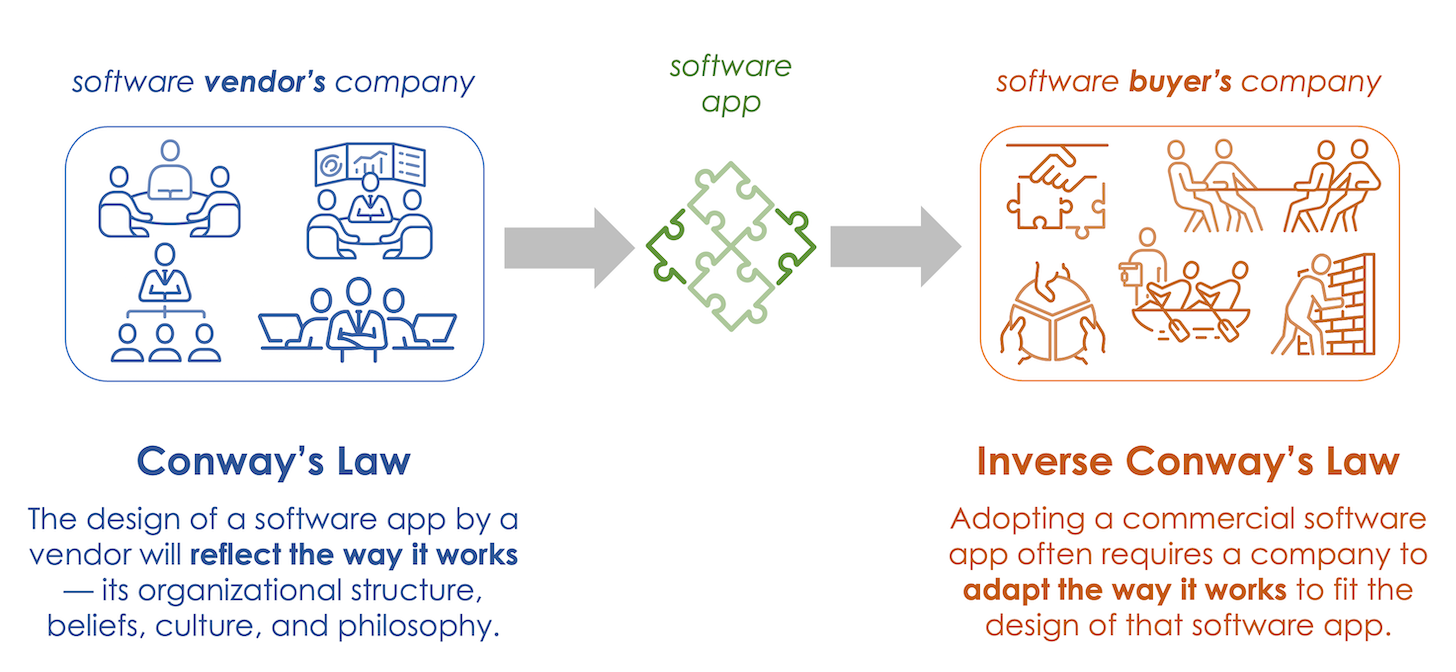 software vendor's company

software app

software buyer's company

Conway's Law

The design of a software app by a vendor will reflect the way it works — its organizational structure, beliefs, culture, and philosophy.

Inverse Conway's Law

Adopting a commercial software app often requires a company to adapt the way it works to fit the design of that software app.